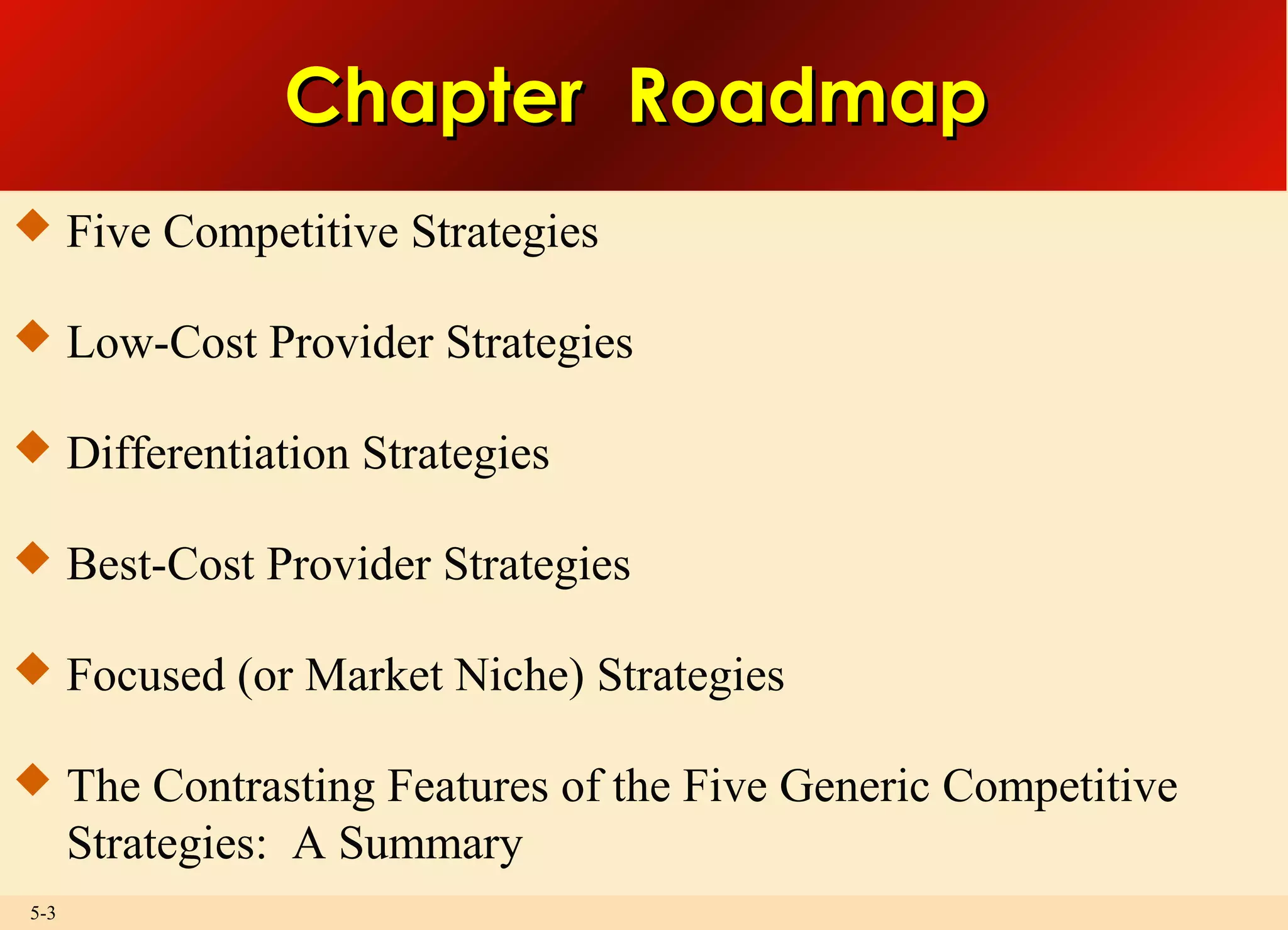 Chapter Roadmap

◆ Five Competitive Strategies

◆ Low-Cost Provider Strategies

◆ Differentiation Strategies

◆ Best-Cost Provider Strategies

◆ Focused (or Market Niche) Strategies

◆ The Contrasting Features of the Five Generic Competitive Strategies: A Summary

5-3